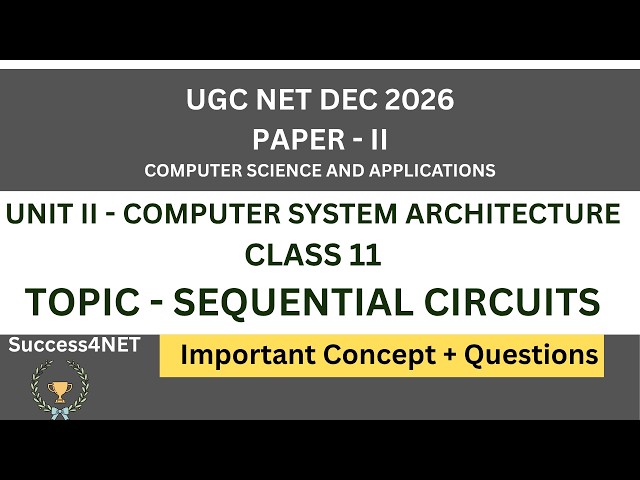 UGC NET DEC 2026
PAPER - II
COMPUTER SCIENCE AND APPLICATIONS

UNIT II - COMPUTER SYSTEM ARCHITECTURE
CLASS 11
TOPIC - SEQUENTIAL CIRCUITS

Success4NET

Important Concept + Questions